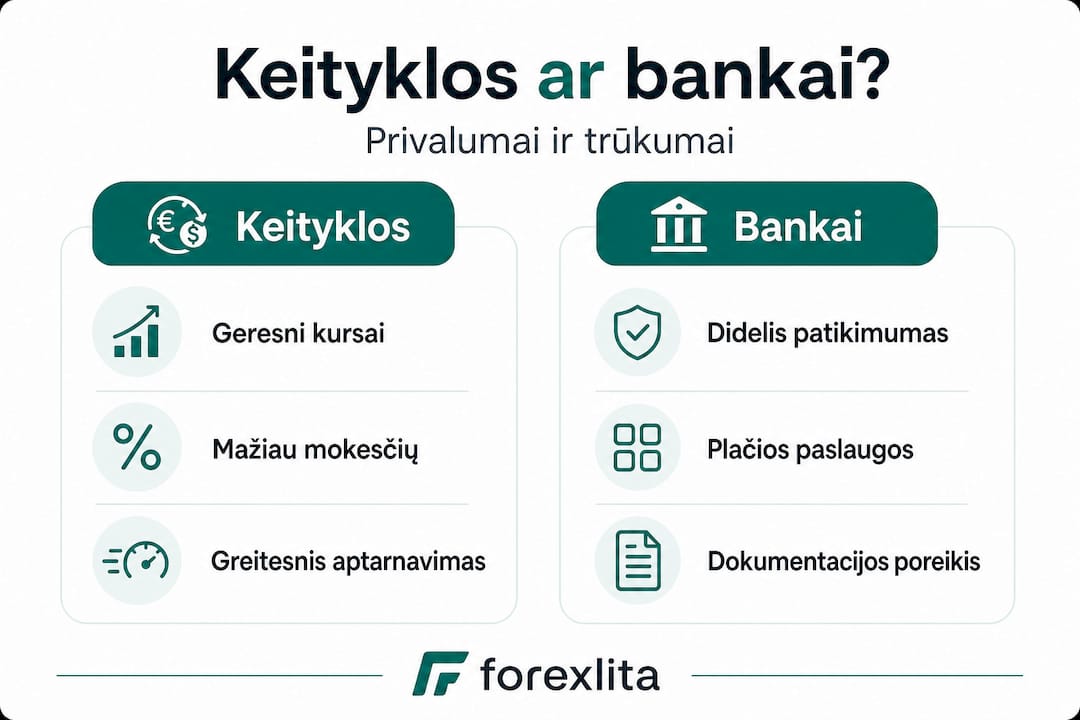 Keityklos ar bankai?

Privalumai ir trūkumai

Keityklos

Geresni kursai

Mažiau mokesčių

Greitesnis aptarnavimas

Bankai

Didelis patikimumas

Plačios paslaugos

Dokumentacijos poreikis

forexlita